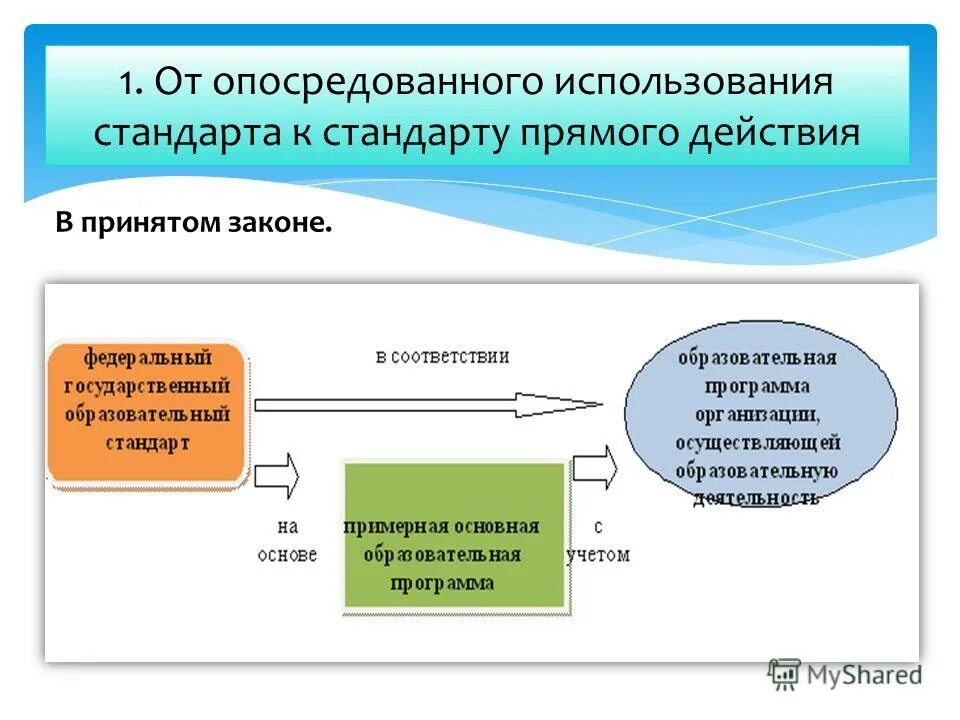 1. От опосредованного использования стандарта к стандарту прямого действия

В принятом законе.

федеральный государственный образовательный стандарт

в соответствии

образовательная программа организации, осуществляющей образовательную деятельность

на основе

примерная основная образовательная программа

с учетом

MyShared